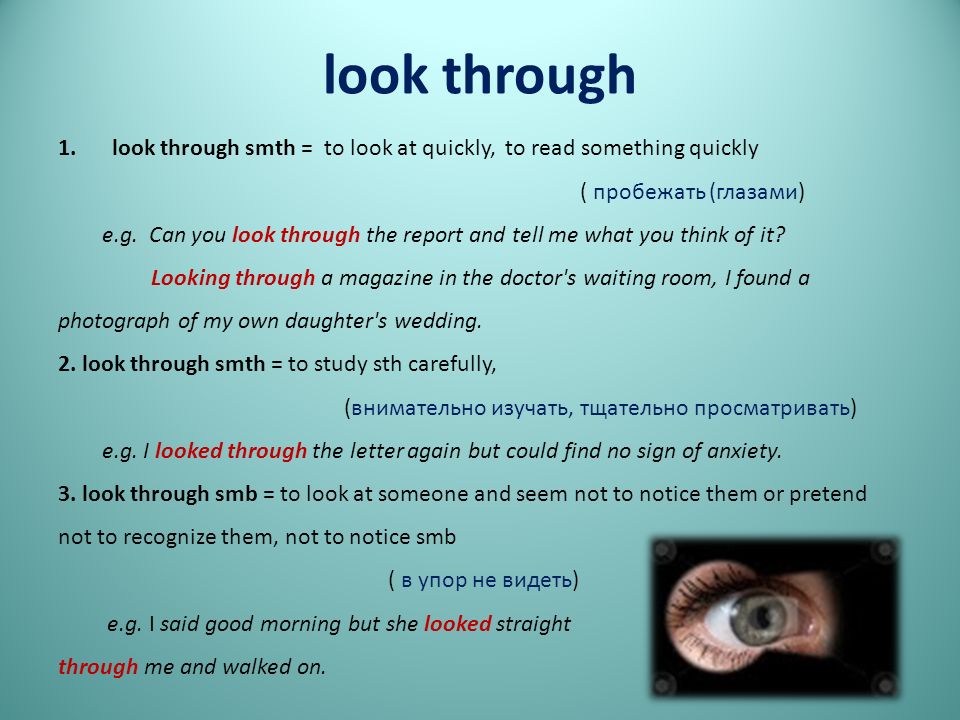 look through

1. look through smth = to look at quickly, to read something quickly

( пробежать (глазами)

e.g. Can you look through the report and tell me what you think of it?

Looking through a magazine in the doctor's waiting room, I found a photograph of my own daughter's wedding.

2. look through smth = to study sth carefully,

(внимательно изучать, тщательно просматривать)

e.g. I looked through the letter again but could find no sign of anxiety.

3. look through smb = to look at someone and seem not to notice them or pretend not to recognize them, not to notice smb

( в упор не видеть)

e.g. I said good morning but she looked straight through me and walked on.